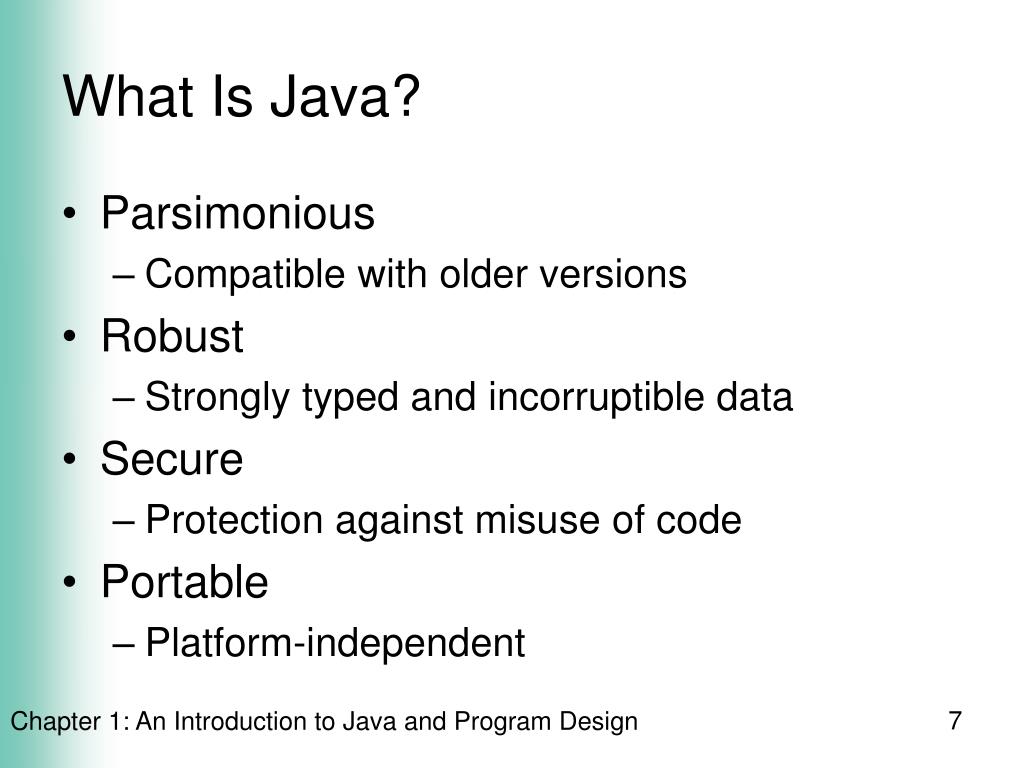 What Is Java?

• Parsimonious
– Compatible with older versions
• Robust
– Strongly typed and incorruptible data
• Secure
– Protection against misuse of code
• Portable
– Platform-independent

Chapter 1: An Introduction to Java and Program Design

7